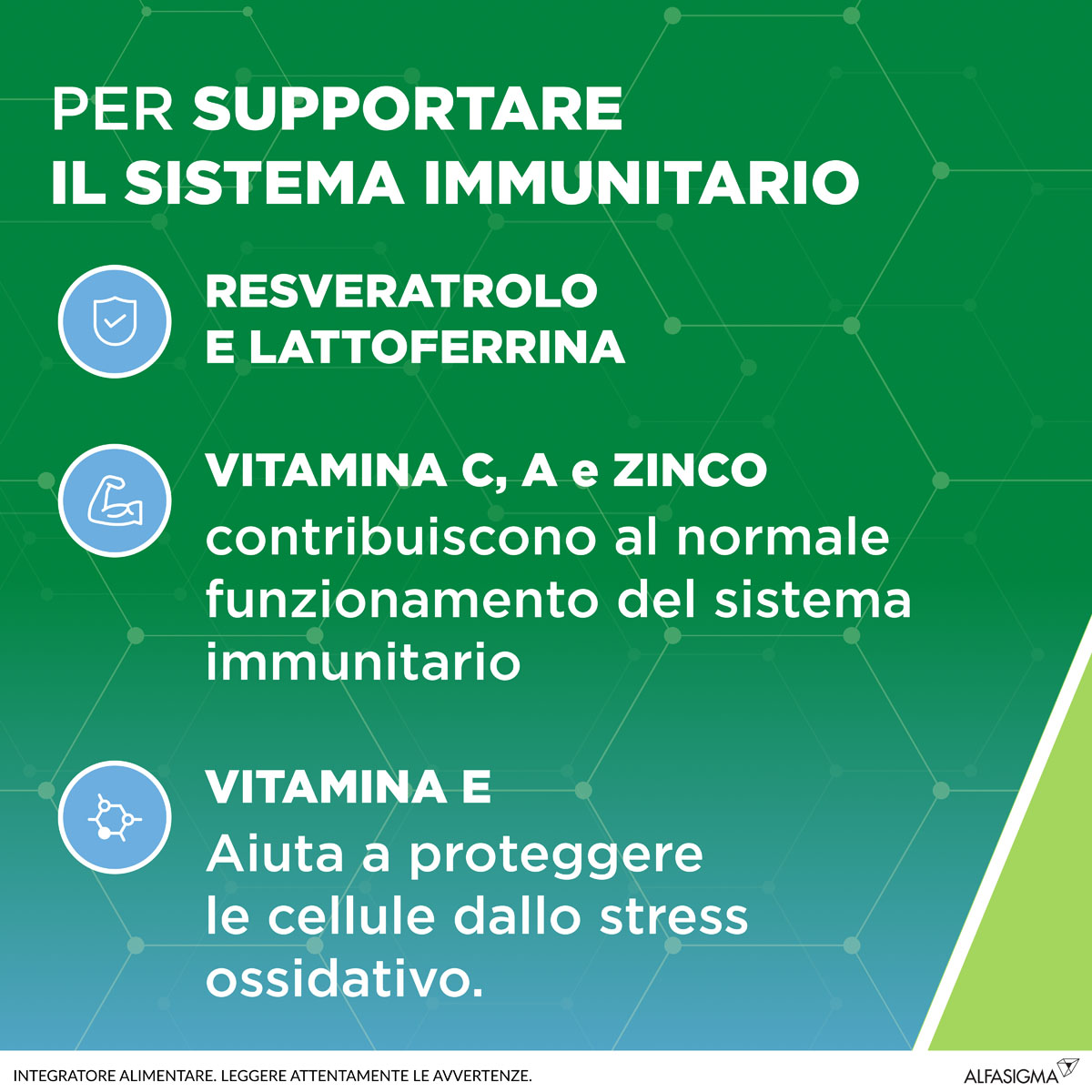 PER SUPPORTARE IL SISTEMA IMMUNITARIO

RESVERATROLO E LATTOFERRINA

VITAMINA C, A e ZINCO
contribuiscono al normale funzionamento del sistema immunitario

VITAMINA E
Aiuta a proteggere le cellule dallo stress ossidativo.

INTEGRATORE ALIMENTARE. LEGGERE ATTENTAMENTE LE AVVERTENZE.

ALFASIGMA